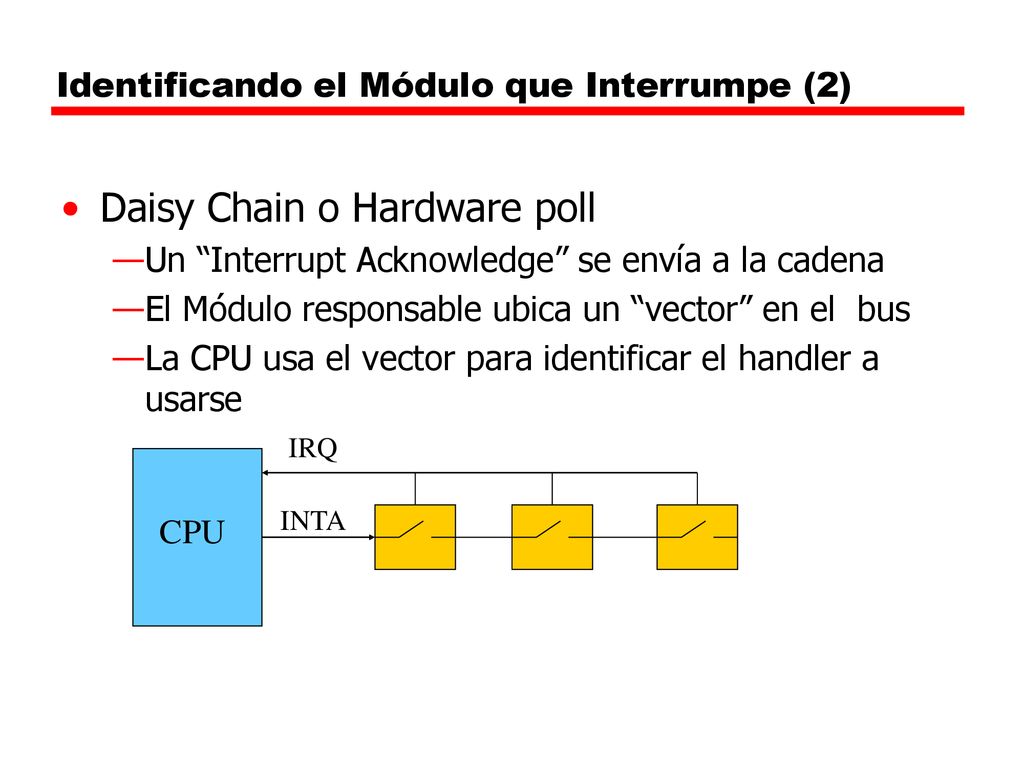 Identificando el Módulo que Interrumpe (2)

• Daisy Chain o Hardware poll
—Un “Interrupt Acknowledge” se envía a la cadena
—El Módulo responsable ubica un “vector” en el bus
—La CPU usa el vector para identificar el handler a usarse

IRQ
CPU
INTA